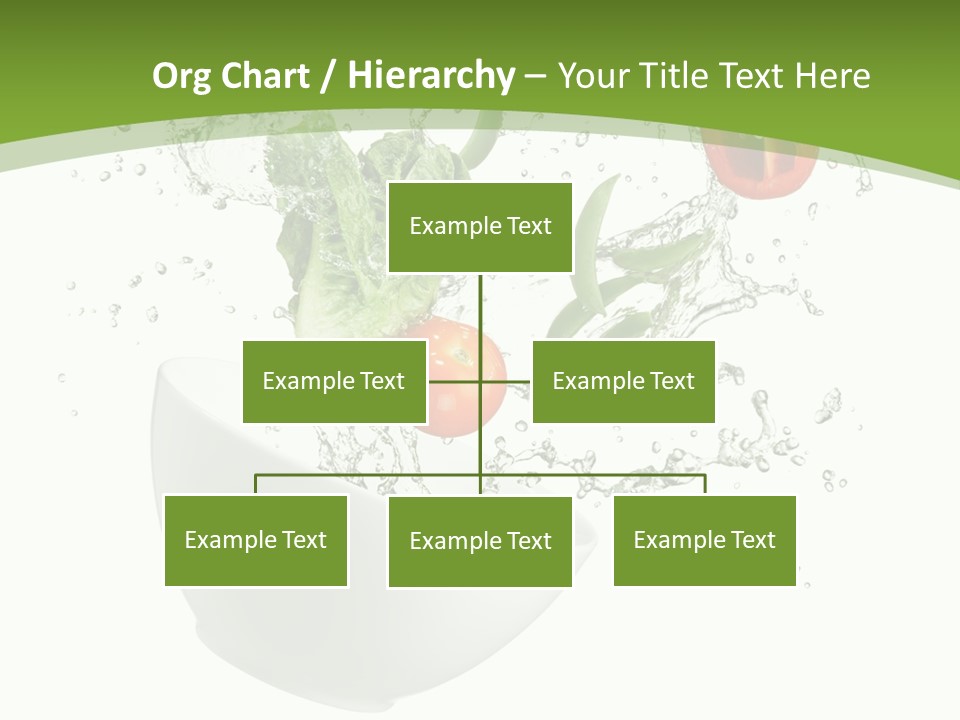 Org Chart / Hierarchy – Your Title Text Here

Example Text

Example Text

Example Text

Example Text

Example Text

Example Text